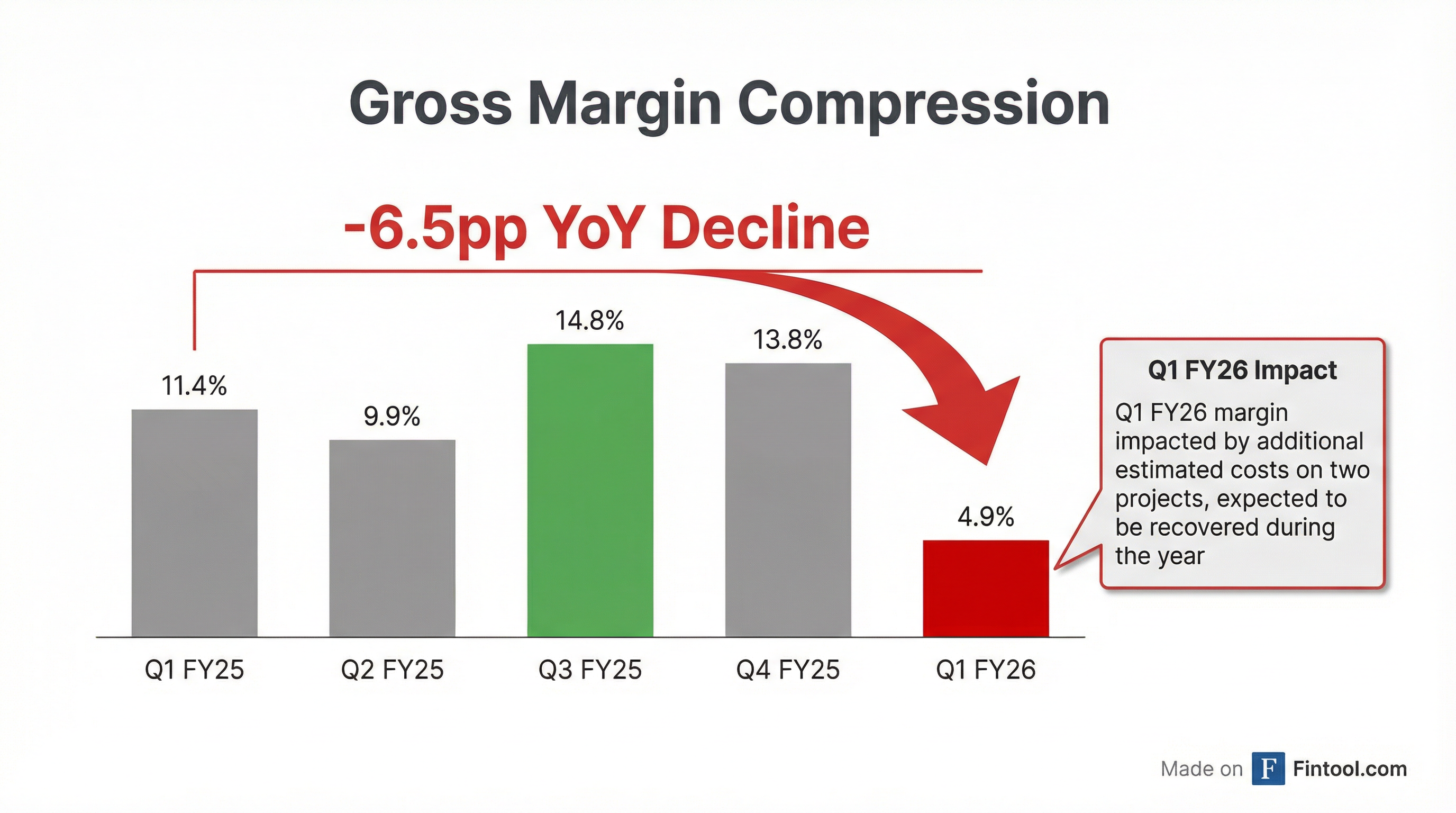 Gross Margin Compression

-6.5pp YoY Decline

11.4%
9.9%
14.8%
13.8%
4.9%

Q1 FY25
Q2 FY25
Q3 FY25
Q4 FY25
Q1 FY26

Q1 FY26 Impact
Q1 FY26 margin impacted by additional estimated costs on two projects, expected to be recovered during the year

Made on F Fintool.com